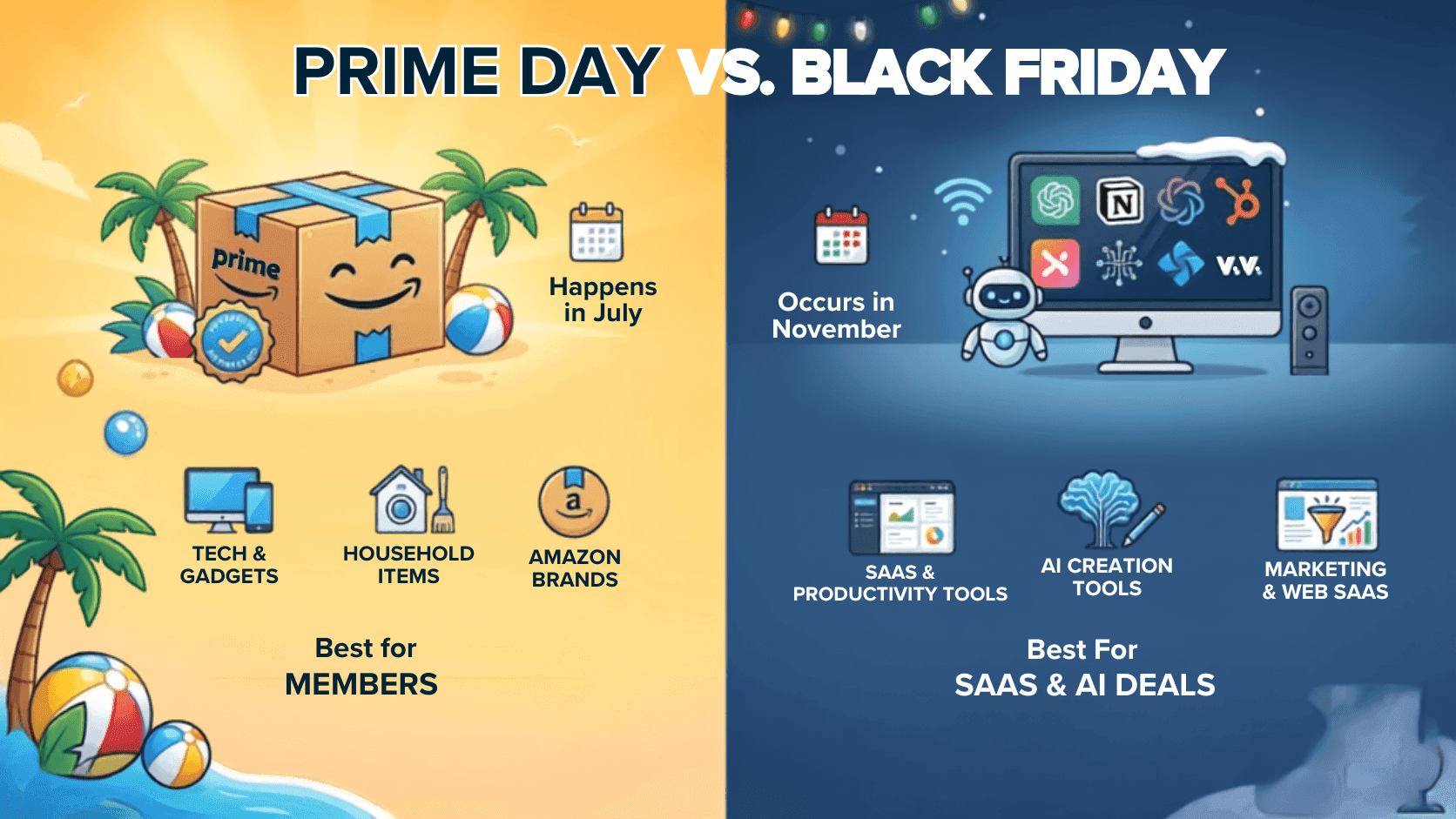 PRIME DAY VS. BLACK FRIDAY

prime

Happens in July

TECH & GADGETS

HOUSEHOLD ITEMS

a

AMAZON BRANDS

Best for MEMBERS

Occurs in November

N

V.V.

SAAS & PRODUCTIVITY TOOLS

AI CREATION TOOLS

MARKETING & WEB SAAS

Best For SAAS & AI DEALS